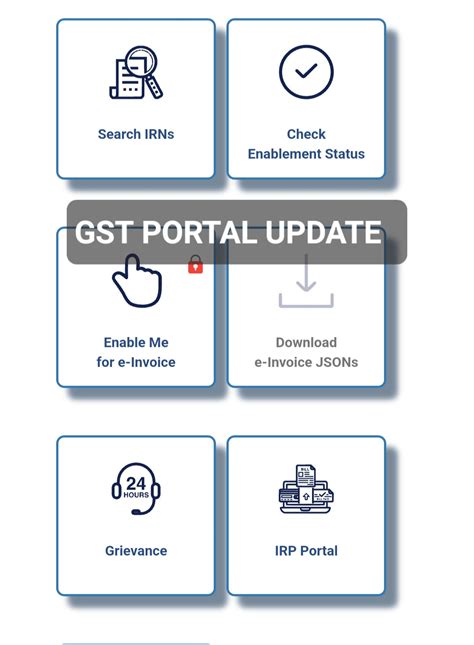 Search IRNs

Check
Enablement Status

GST PORTAL UPDATE

Enable Me
for e-Invoice

Download
e-Invoice JSONs

24
HOURS

Grievance

BILL

IRP Portal